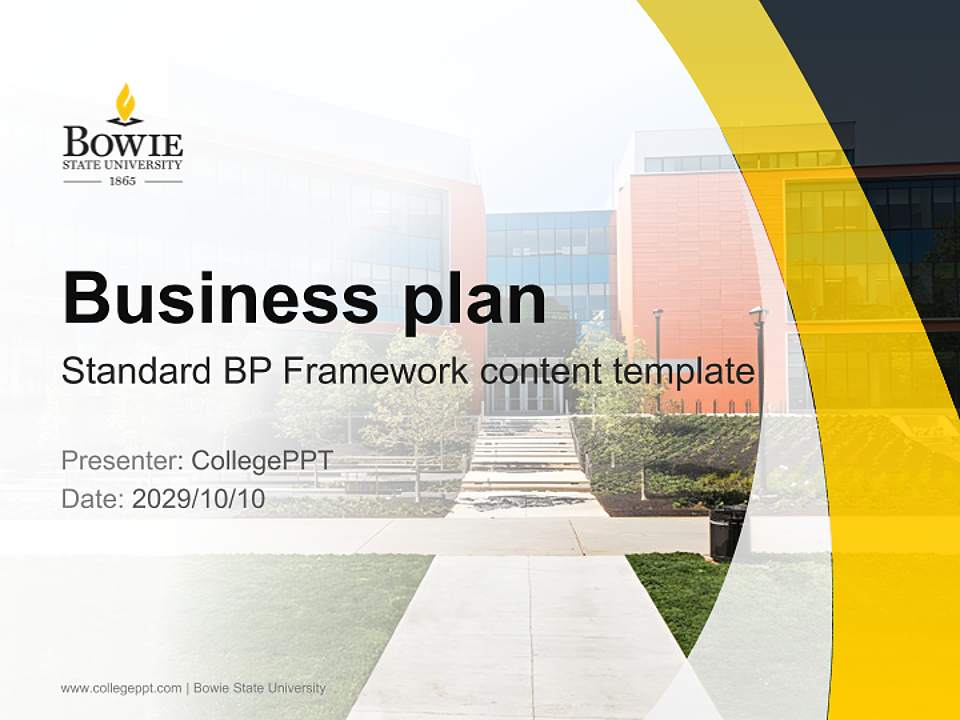 BOWIE
STATE UNIVERSITY
1865

Business plan
Standard BP Framework content template

Presenter: CollegePPT
Date: 2029/10/10

www.collegeppt.com | Bowie State University